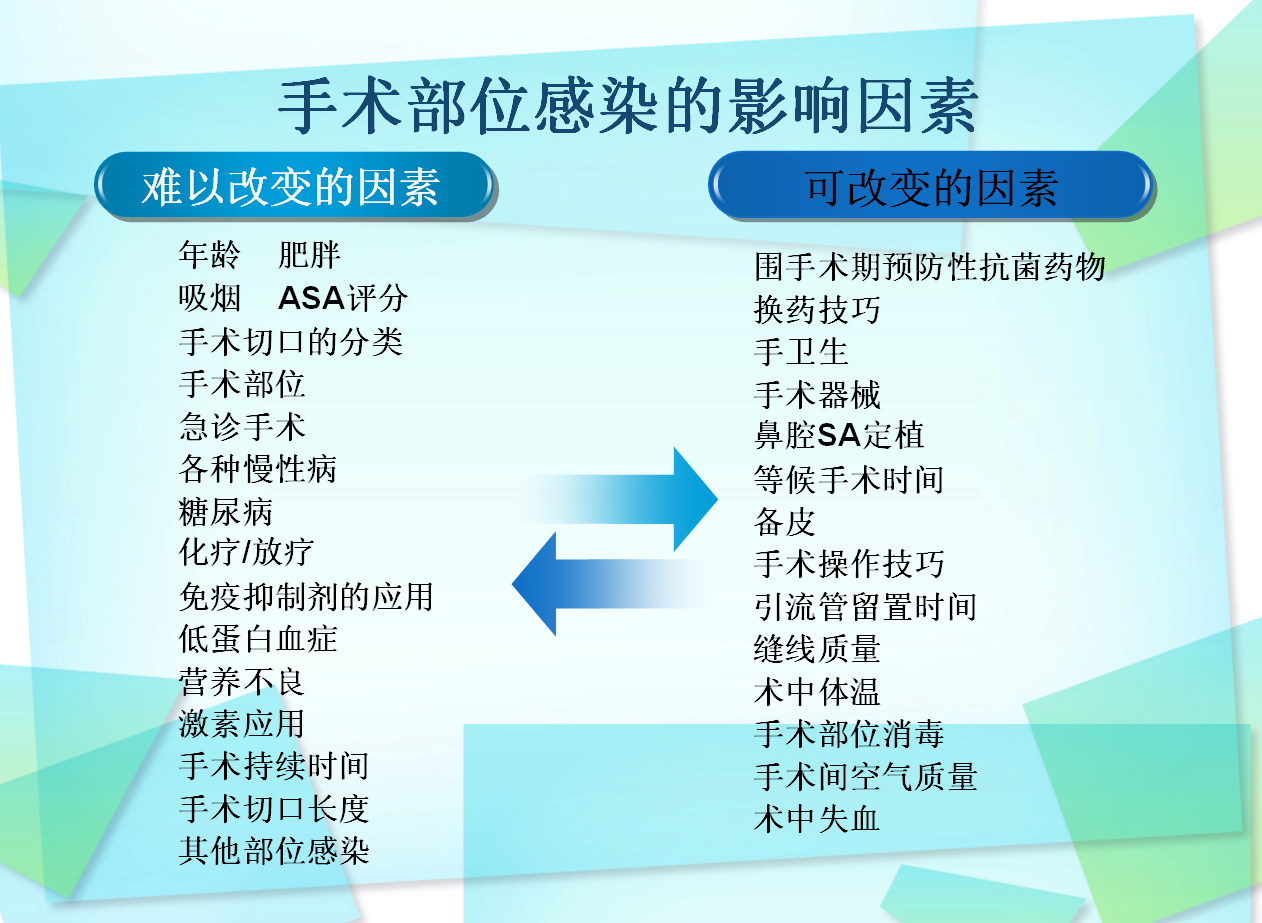 手术部位感染的影响因素

难以改变的因素

年龄　肥胖
吸烟　ASA评分
手术切口的分类
手术部位
急诊手术
各种慢性病
糖尿病
化疗/放疗
免疫抑制剂的应用
低蛋白血症
营养不良
激素应用
手术持续时间
手术切口长度
其他部位感染

可改变的因素

围手术期预防性抗菌药物
换药技巧
手卫生
手术器械
鼻腔SA定植
等候手术时间
备皮
手术操作技巧
引流管留置时间
缝线质量
术中体温
手术部位消毒
手术间空气质量
术中失血